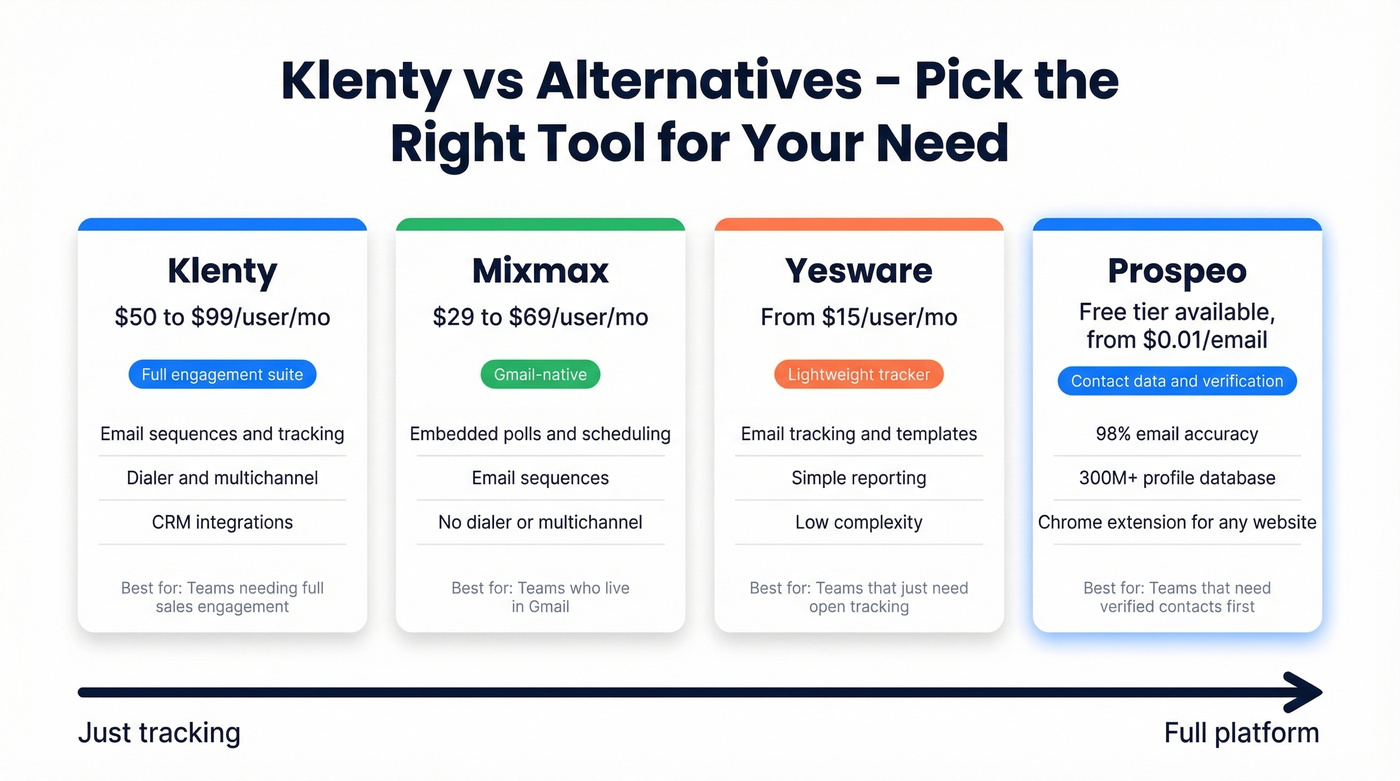 Klenty vs Alternatives - Pick the Right Tool for Your Need

Klenty
$50 to $99/user/mo
Full engagement suite
Email sequences and tracking
Dialer and multichannel
CRM integrations
Best for: Teams needing full sales engagement

Mixmax
$29 to $69/user/mo
Gmail-native
Embedded polls and scheduling
Email sequences
No dialer or multichannel
Best for: Teams who live in Gmail

Yesware
From $15/user/mo
Lightweight tracker
Email tracking and templates
Simple reporting
Low complexity
Best for: Teams that just need open tracking

Prospeo
Free tier available, from $0.01/email
Contact data and verification
98% email accuracy
300M+ profile database
Chrome extension for any website
Best for: Teams that need verified contacts first

Just tracking
Full platform